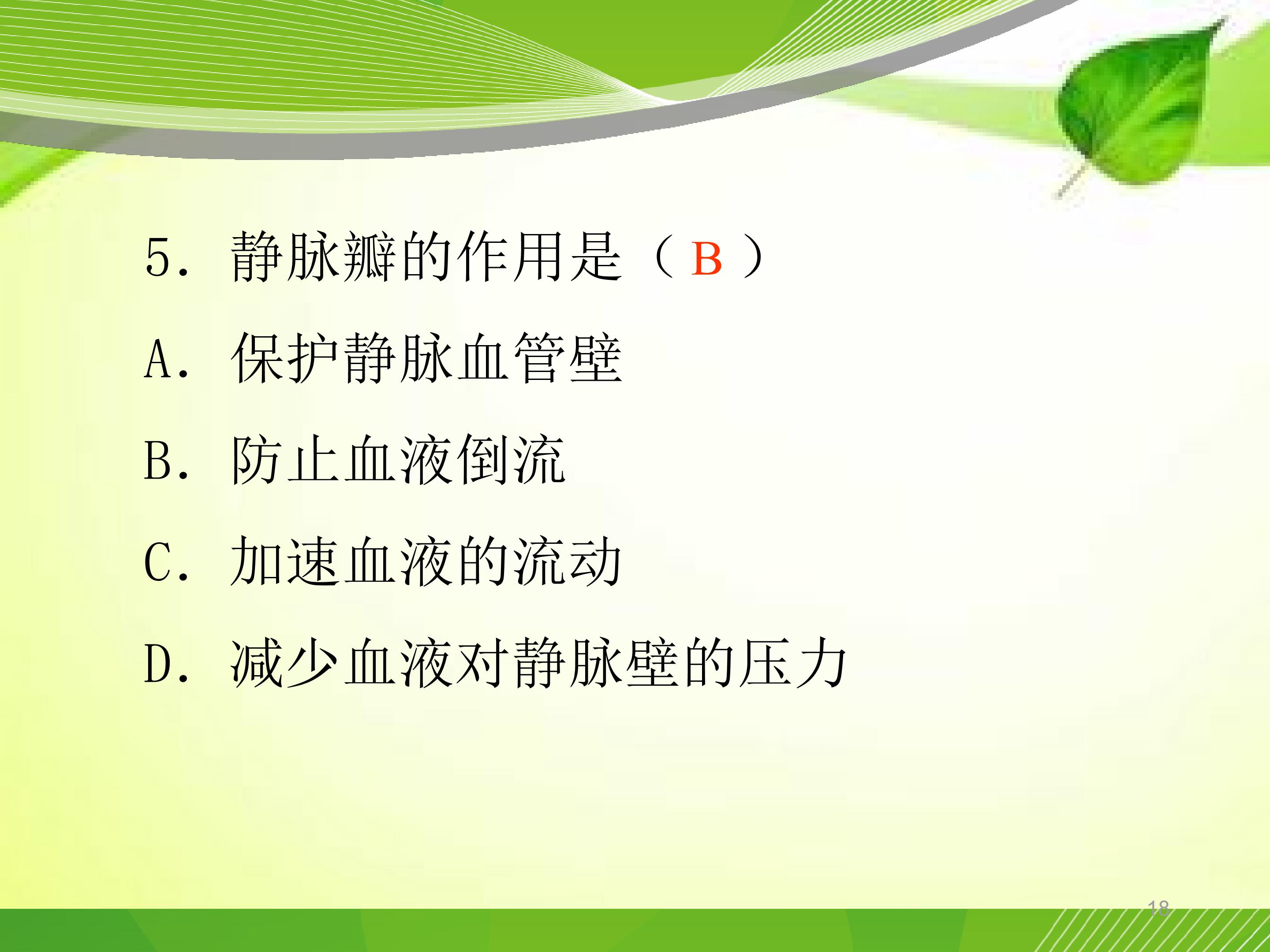 5. 静脉瓣的作用是（ B ）

A. 保护静脉血管壁

B. 防止血液倒流

C. 加速血液的流动

D. 减少血液对静脉壁的压力

18